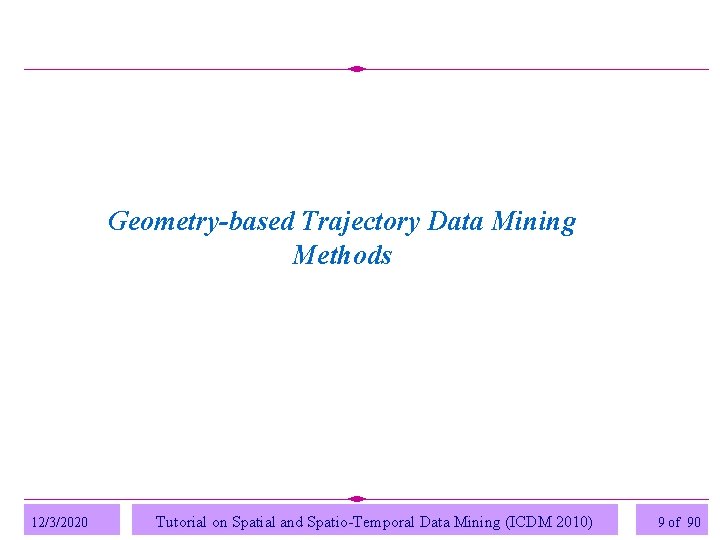 Geometry-based Trajectory Data Mining Methods

12/3/2020

Tutorial on Spatial and Spatio-Temporal Data Mining (ICDM 2010)

9 of 90